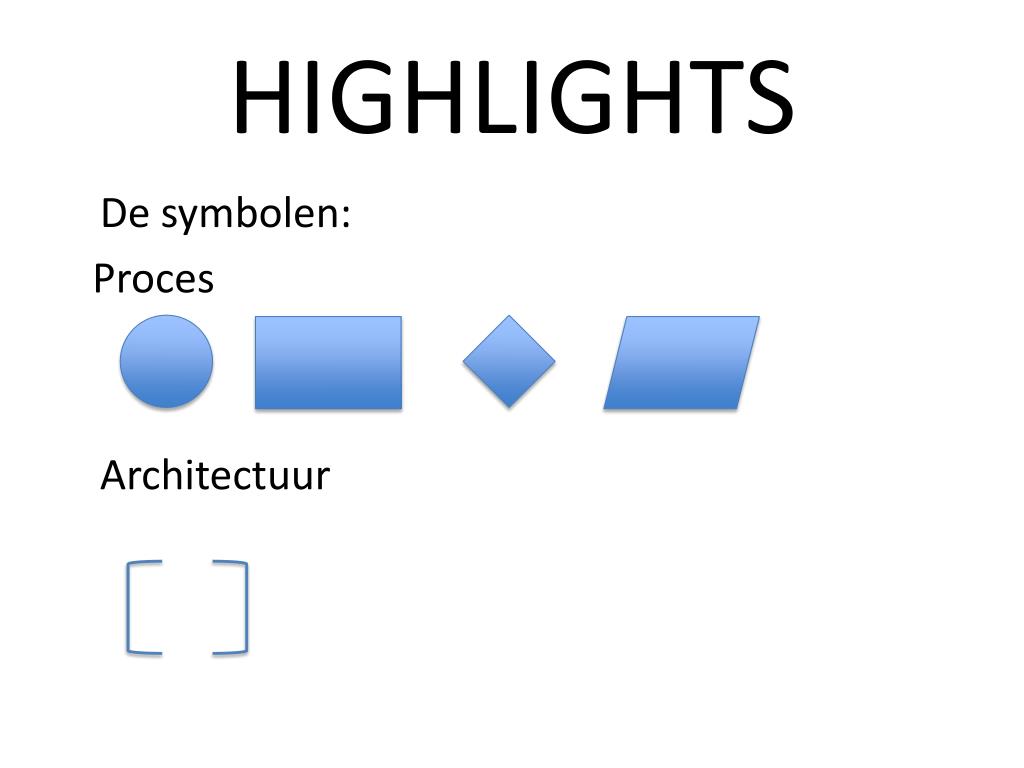 HIGHLIGHTS

De symbolen:

Proces

Architectuur